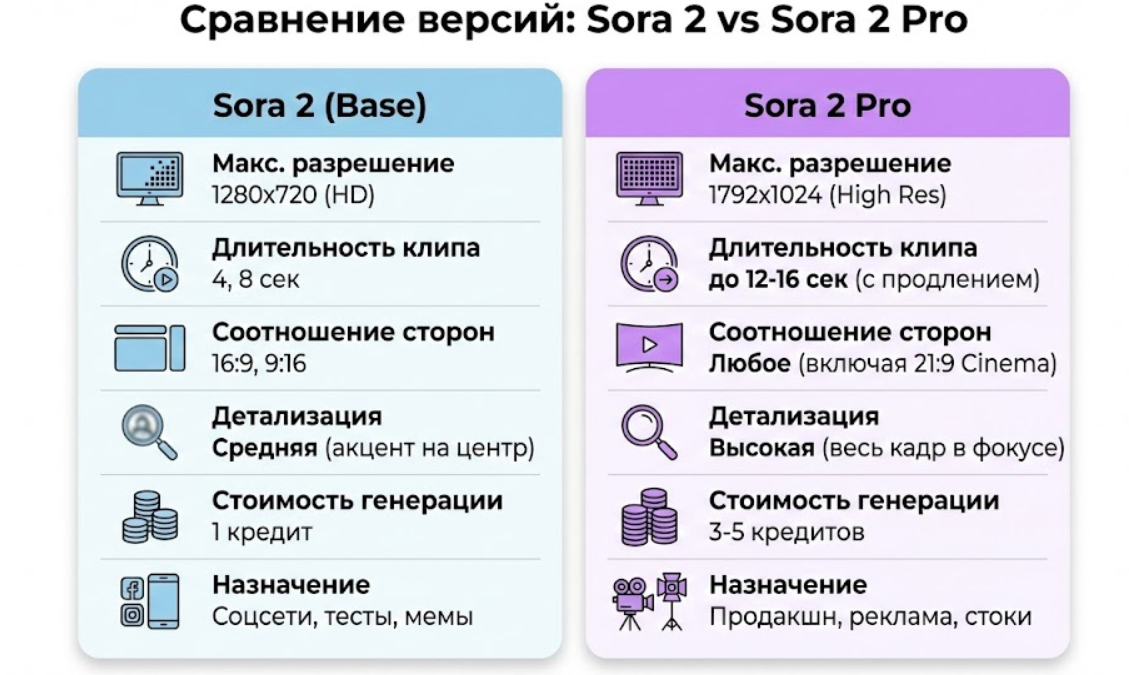 Сравнение версий: Sora 2 vs Sora 2 Pro

Sora 2 (Base)

Макс. разрешение
1280x720 (HD)

Длительность клипа
4, 8 сек

Соотношение сторон
16:9, 9:16

Детализация
Средняя (акцент на центр)

Стоимость генерации
1 кредит

Назначение
Соцсети, тесты, мемы

Sora 2 Pro

Макс. разрешение
1792x1024 (High Res)

Длительность клипа
до 12-16 сек (с продлением)

Соотношение сторон
Любое (включая 21:9 Cinema)

Детализация
Высокая (весь кадр в фокусе)

Стоимость генерации
3-5 кредитов

Назначение
Продакшн, реклама, стоки